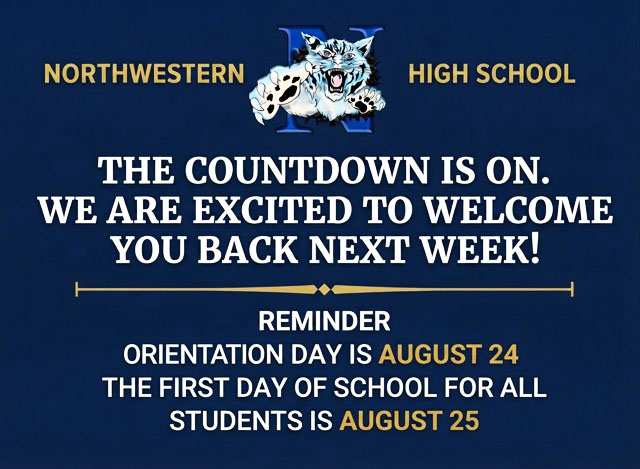 NORTHWESTERN N HIGH SCHOOL

THE COUNTDOWN IS ON. WE ARE EXCITED TO WELCOME YOU BACK NEXT WEEK!

REMINDER
ORIENTATION DAY IS AUGUST 24
THE FIRST DAY OF SCHOOL FOR ALL STUDENTS IS AUGUST 25